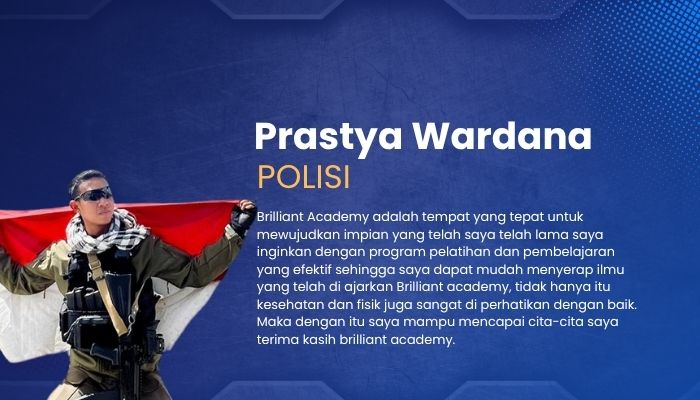 Prastya Wardana
POLISI

Brilliant Academy adalah tempat yang tepat untuk mewujudkan impian yang telah saya telah lama saya inginkan dengan program pelatihan dan pembelajaran yang efektif sehingga saya dapat mudah menyerap ilmu yang telah di ajarkan Brilliant academy, tidak hanya itu kesehatan dan fisik juga sangat di perhatikan dengan baik. Maka dengan itu saya mampu mencapai cita-cita saya terima kasih brilliant academy.